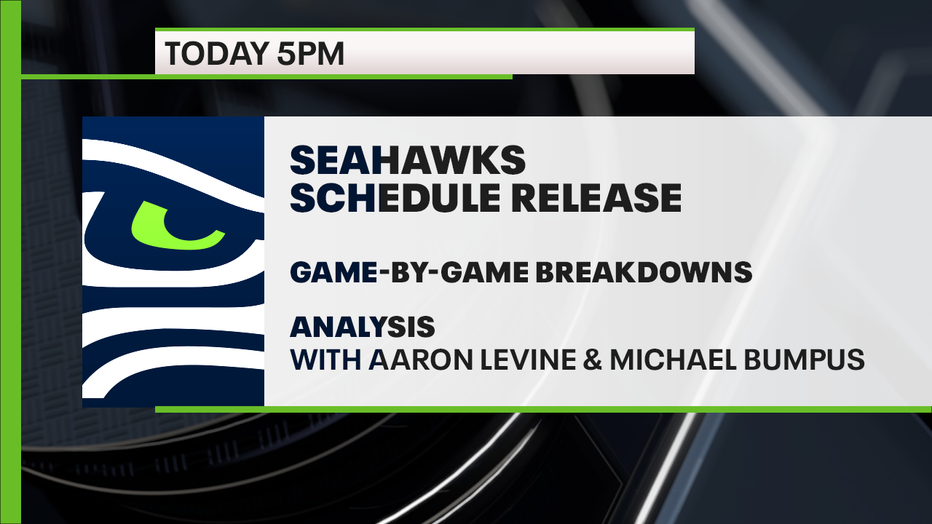 TODAY 5PM

SEAHAWKS
SCHEDULE RELEASE

GAME-BY-GAME BREAKDOWNS

ANALYSIS
WITH AARON LEVINE & MICHAEL BUMPUS